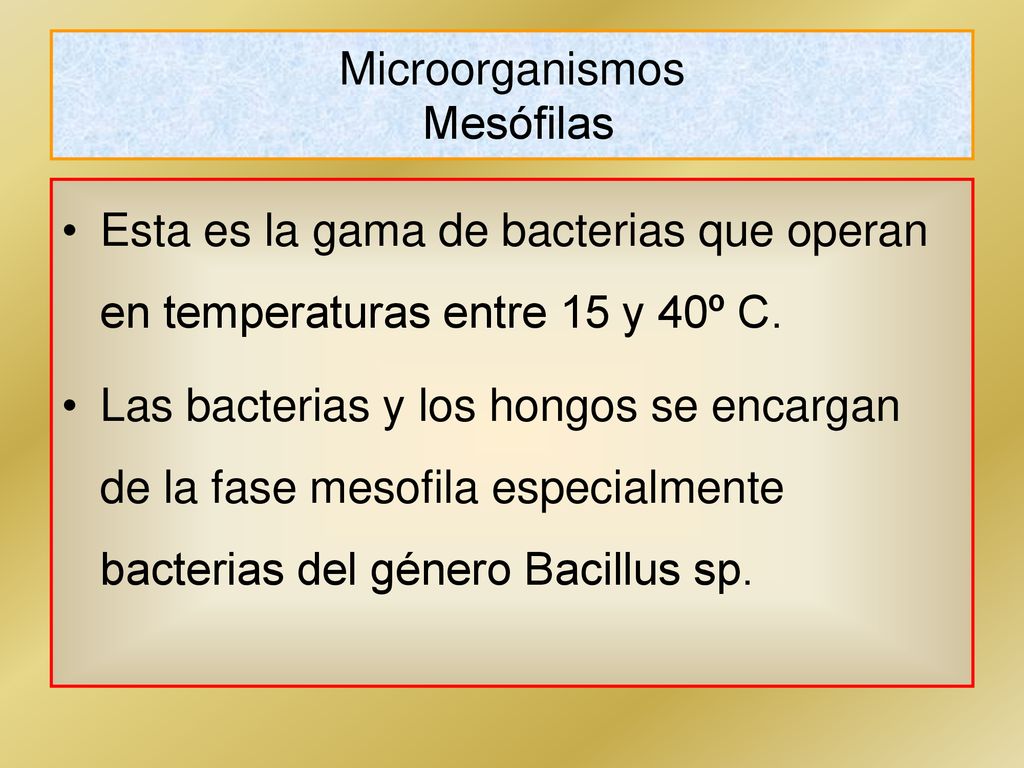 Microorganismos
Mesófilas

• Esta es la gama de bacterias que operan en temperaturas entre 15 y 40º C.
• Las bacterias y los hongos se encargan de la fase mesofila especialmente bacterias del género Bacillus sp.